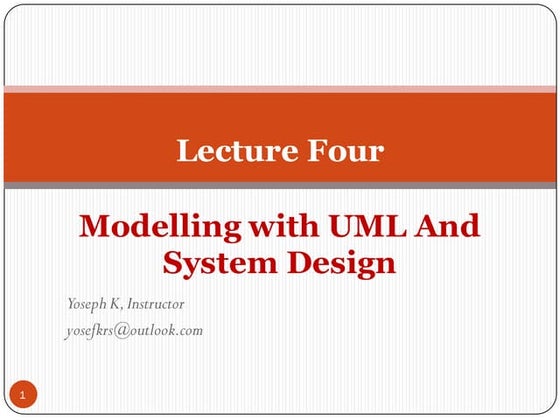 Lecture Four

Modelling with UML And System Design

Yoseph K, Instructor
yosefkrs@outlook.com

1